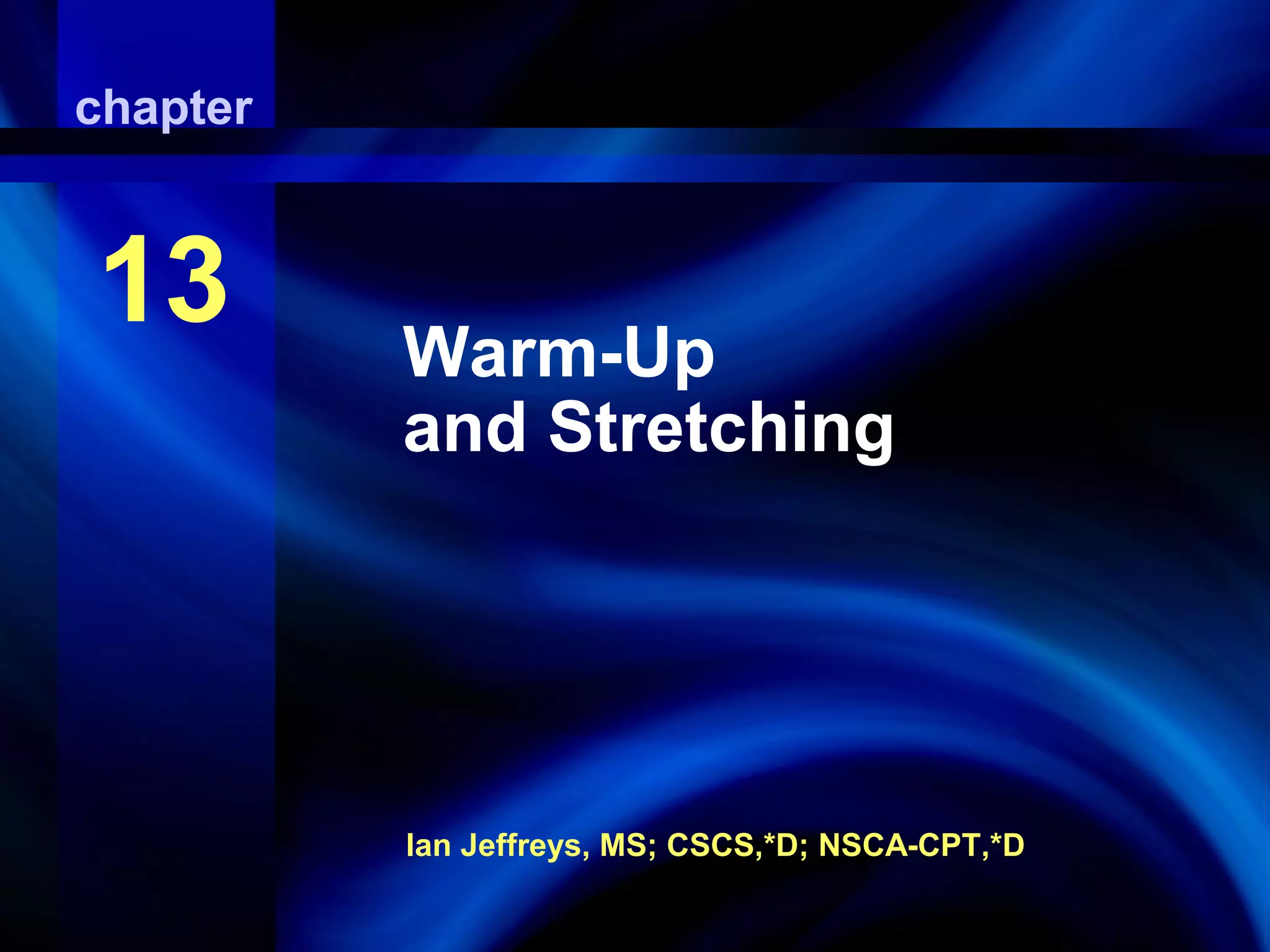 chapter

13

Warm-Up
and Stretching

Ian Jeffreys, MS; CSCS,*D; NSCA-CPT,*D